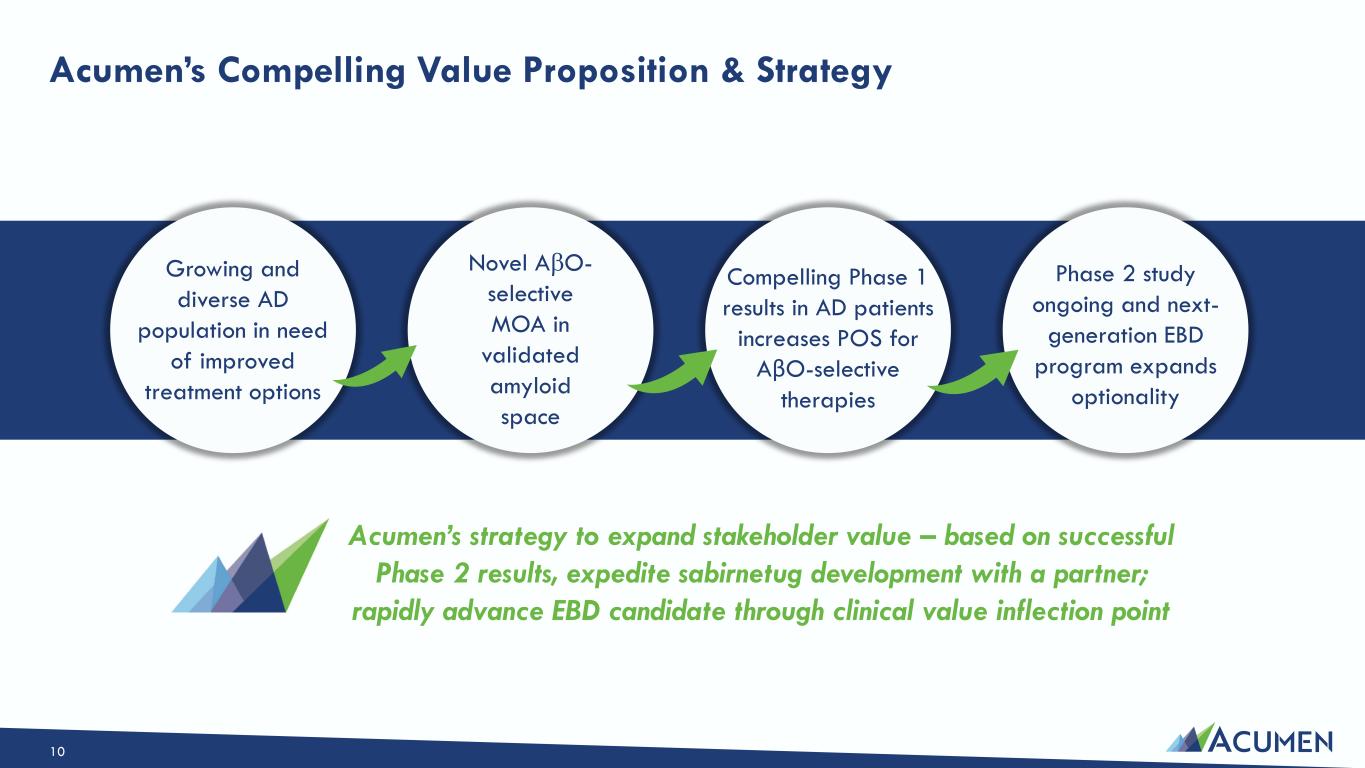 Acumen's Compelling Value Proposition & Strategy

Growing and diverse AD population in need of improved treatment options

Novel AβO-selective MOA in validated amyloid space

Compelling Phase 1 results in AD patients increases POS for AβO-selective therapies

Phase 2 study ongoing and next-generation EBD program expands optionality

Acumen's strategy to expand stakeholder value – based on successful Phase 2 results, expedite sabirnetug development with a partner; rapidly advance EBD candidate through clinical value inflection point

10

ACUMEN